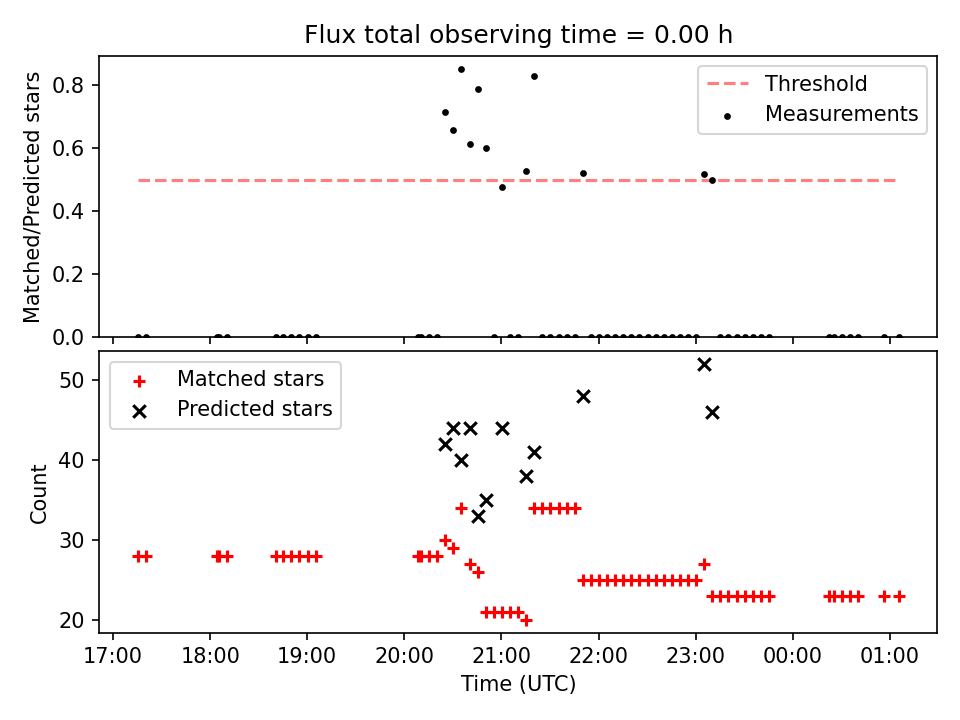 Flux total observing time = 0.00 h

Matched/Predicted stars

0.8
0.6
0.4
0.2
0.0

Threshold
Measurements

Count

50
40
30
20

Matched stars
Predicted stars

17:00
18:00
19:00
20:00
21:00
22:00
23:00
00:00
01:00

Time (UTC)